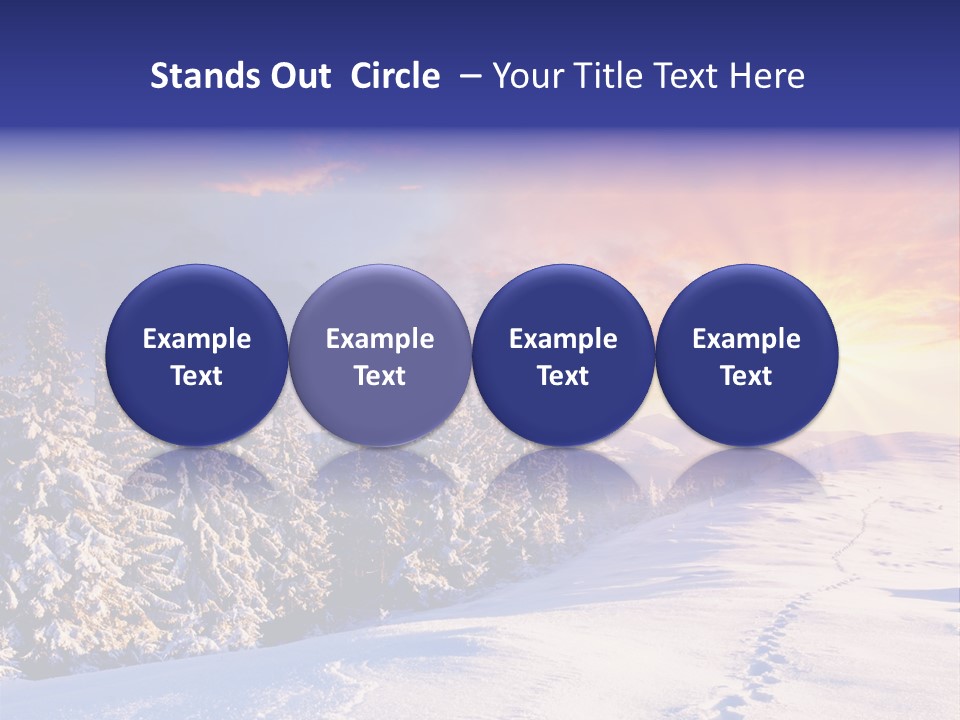 Stands Out Circle – Your Title Text Here

Example Text

Example Text

Example Text

Example Text